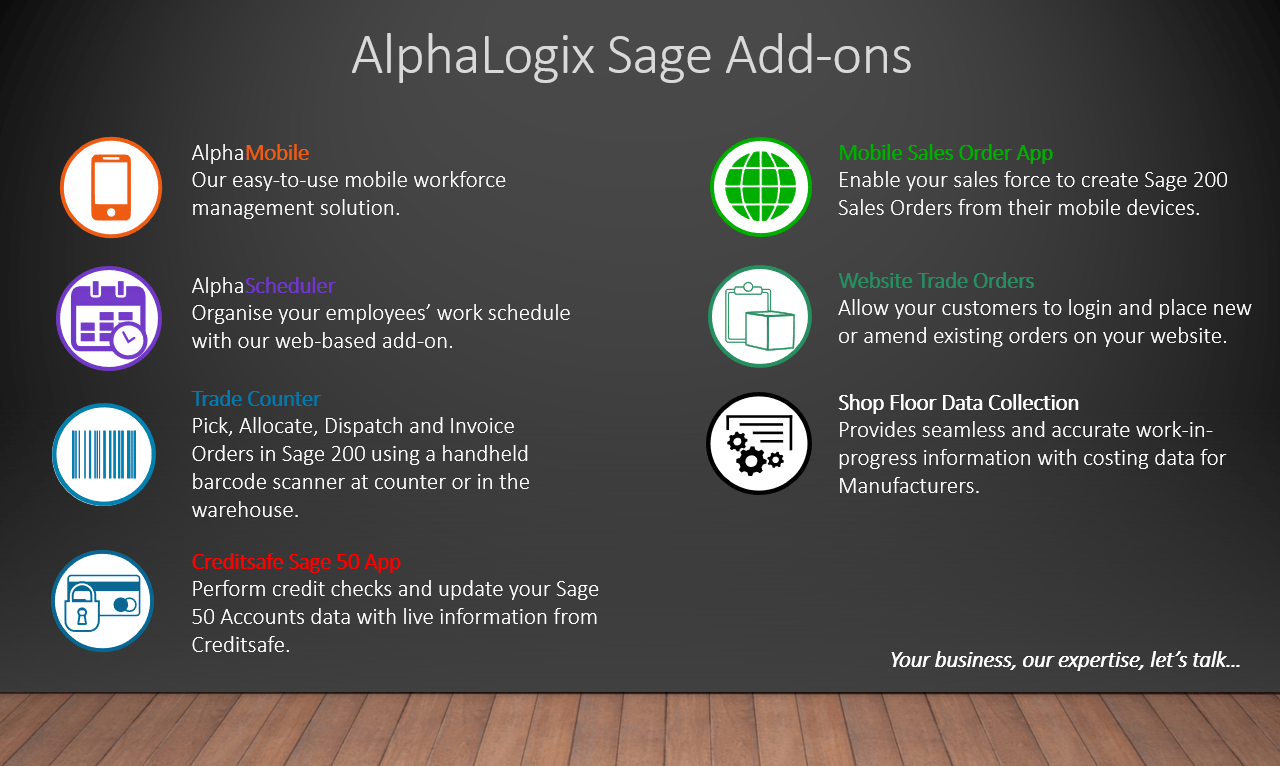 AlphaLogix Sage Add-ons

AlphaMobile
Our easy-to-use mobile workforce management solution.

AlphaScheduler
Organise your employees' work schedule with our web-based add-on.

Trade Counter
Pick, Allocate, Dispatch and Invoice Orders in Sage 200 using a handheld barcode scanner at counter or in the warehouse.

Creditsafe Sage 50 App
Perform credit checks and update your Sage 50 Accounts data with live information from Creditsafe.

Mobile Sales Order App
Enable your sales force to create Sage 200 Sales Orders from their mobile devices.

Website Trade Orders
Allow your customers to login and place new or amend existing orders on your website.

Shop Floor Data Collection
Provides seamless and accurate work-in-progress information with costing data for Manufacturers.

Your business, our expertise, let's talk…